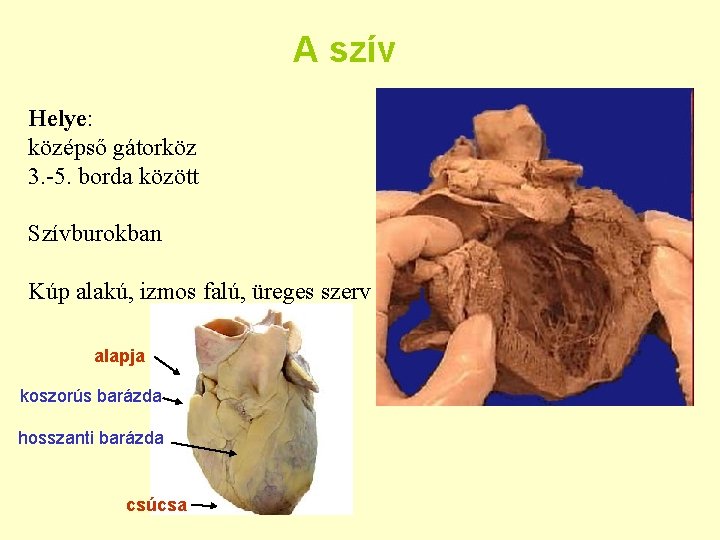 A szív

Helye:
középső gátorköz
3.-5. borda között

Szívburokban

Kúp alakú, izmos falú, üreges szerv

alapja

koszorús barázda

hosszanti barázda

csúcsa